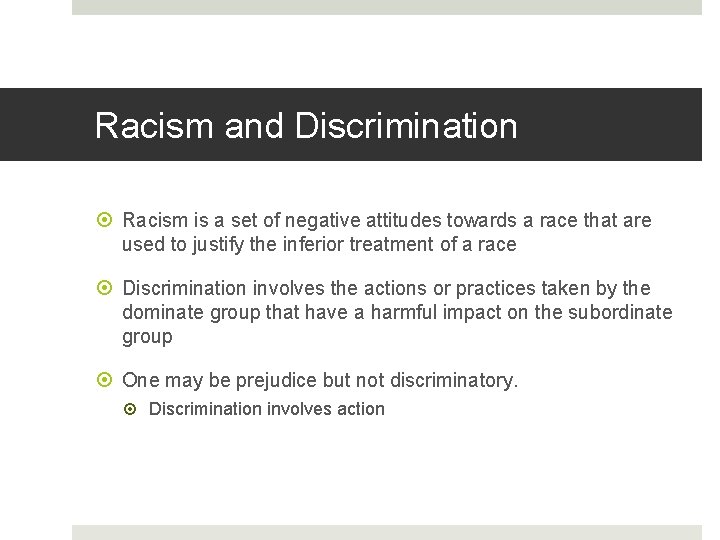 Racism and Discrimination

Racism is a set of negative attitudes towards a race that are used to justify the inferior treatment of a race

Discrimination involves the actions or practices taken by the dominate group that have a harmful impact on the subordinate group

One may be prejudice but not discriminatory.

Discrimination involves action